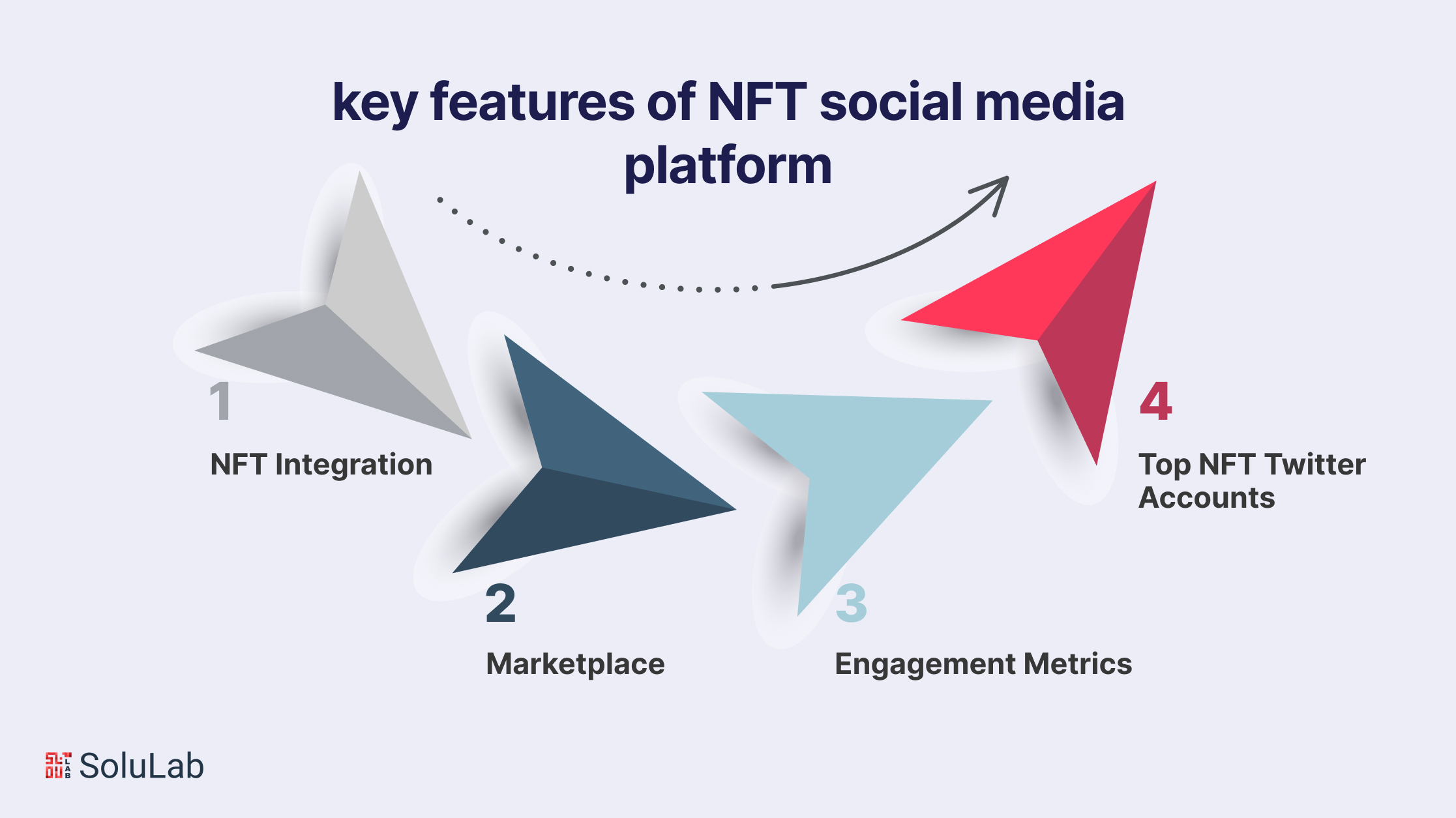 key features of NFT social media platform

1

NFT Integration

2

Marketplace

3

Engagement Metrics

4

Top NFT Twitter Accounts

SoluLab